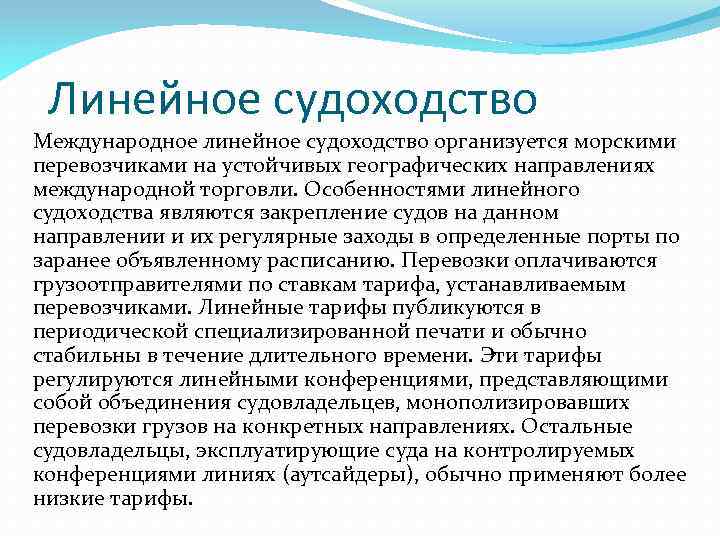 Линейное судоходство

Международное линейное судоходство организуется морскими перевозчиками на устойчивых географических направлениях международной торговли. Особенностями линейного судоходства являются закрепление судов на данном направлении и их регулярные заходы в определенные порты по заранее объявленному расписанию. Перевозки оплачиваются грузоотправителями по ставкам тарифа, устанавливаемым перевозчиками. Линейные тарифы публикуются в периодической специализированной печати и обычно стабильны в течение длительного времени. Эти тарифы регулируются линейными конференциями, представляющими собой объединения судовладельцев, монополизировавших перевозки грузов на конкретных направлениях. Остальные судовладельцы, эксплуатирующие суда на контролируемых конференциями линиях (аутсайдеры), обычно применяют более низкие тарифы.